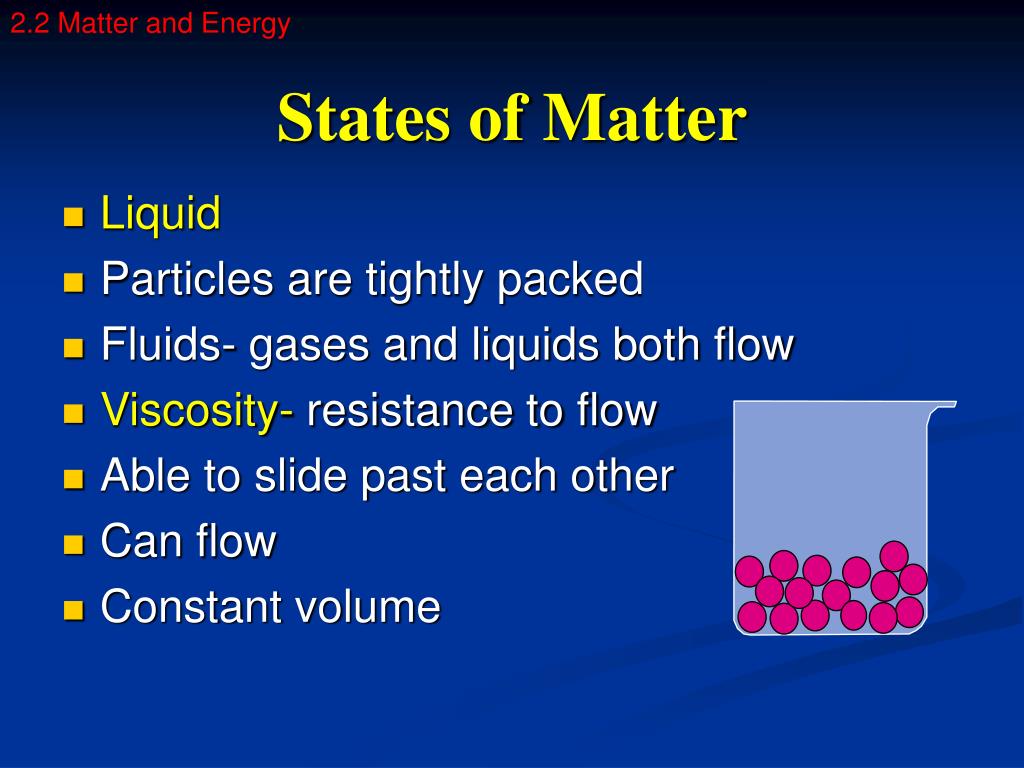 2.2 Matter and Energy

States of Matter

- Liquid
- Particles are tightly packed
- Fluids- gases and liquids both flow
- Viscosity- resistance to flow
- Able to slide past each other
- Can flow
- Constant volume